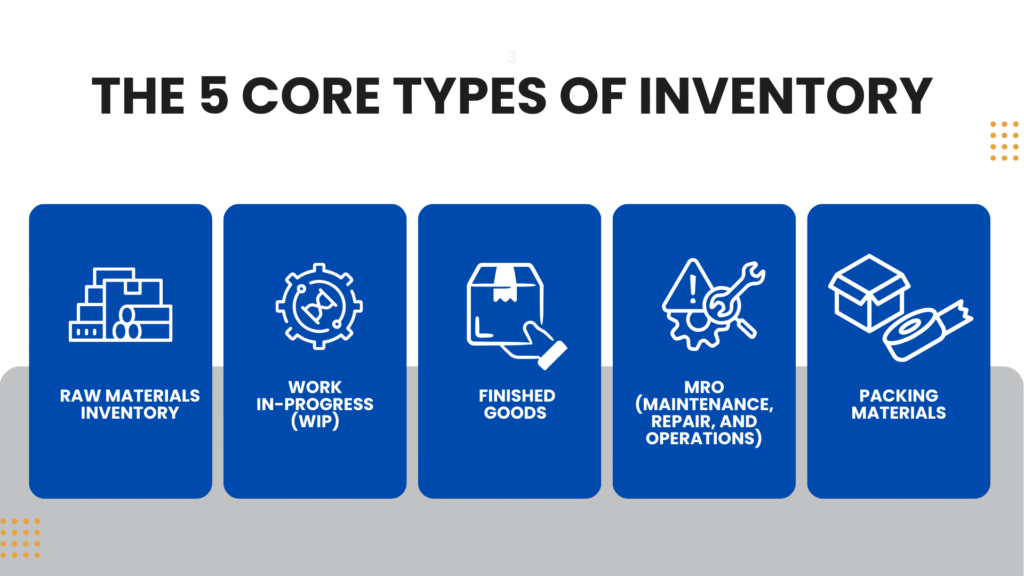 3

THE 5 CORE TYPES OF INVENTORY

RAW MATERIALS INVENTORY

WORK IN-PROGRESS (WIP)

FINISHED GOODS

MRO (MAINTENANCE, REPAIR, AND OPERATIONS)

PACKING MATERIALS